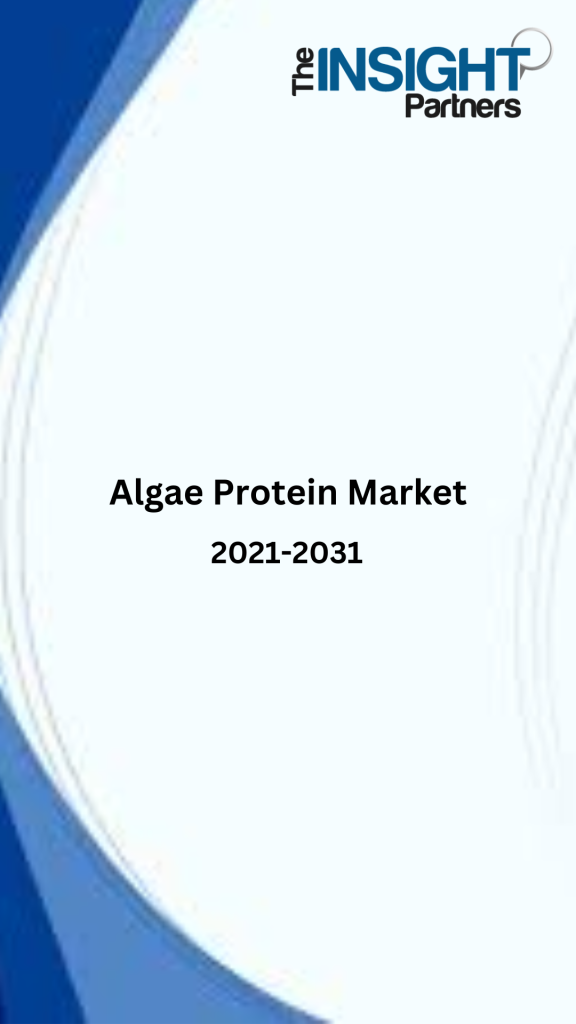 The INSIGHT Partners

Algae Protein Market

2021-2031